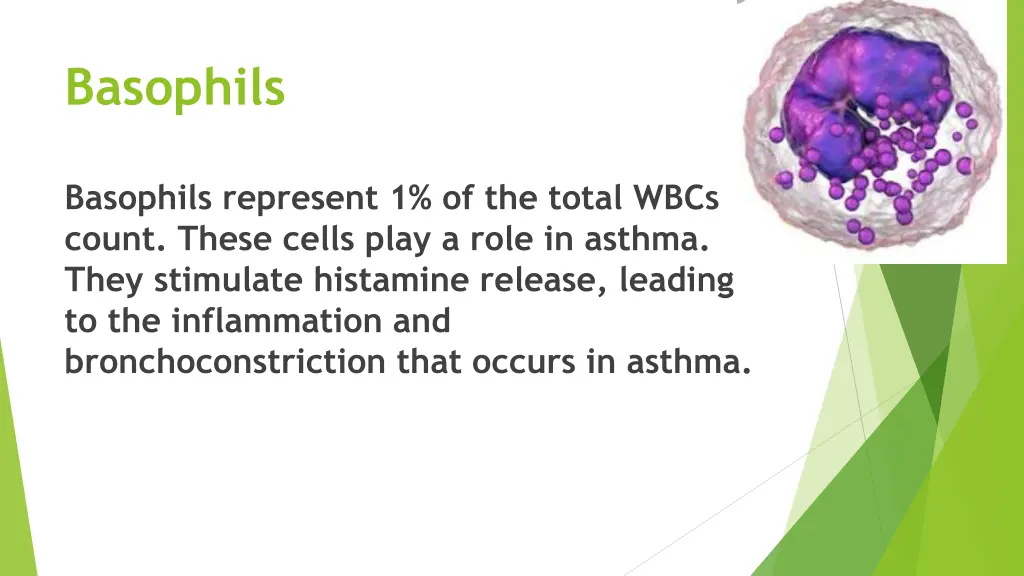 Basophils

Basophils represent 1% of the total WBCs count. These cells play a role in asthma. They stimulate histamine release, leading to the inflammation and bronchoconstriction that occurs in asthma.